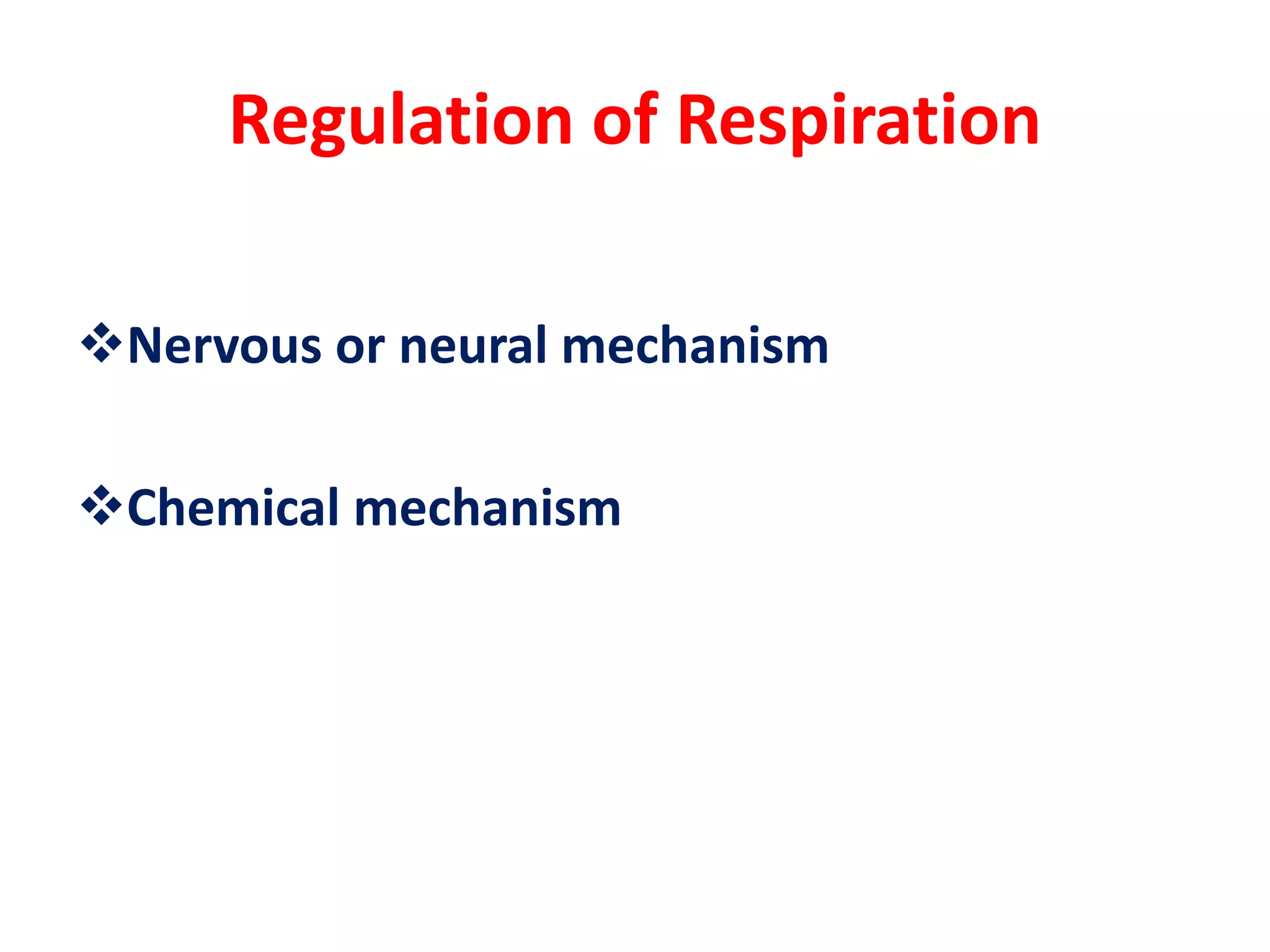 Regulation of Respiration

❖Nervous or neural mechanism

❖Chemical mechanism